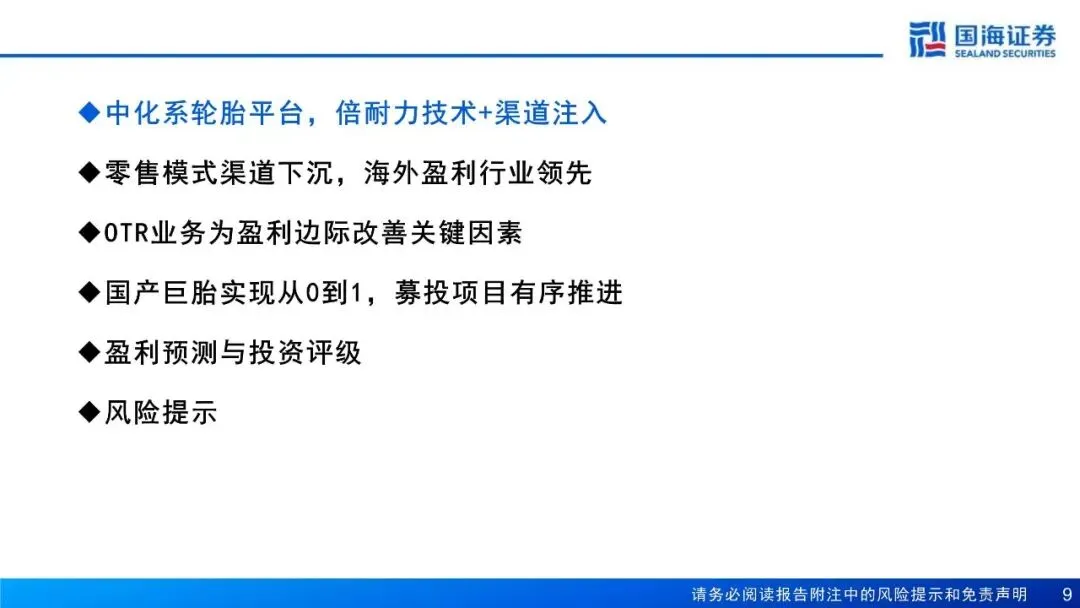 国海证券
SEALAND SECURITIES

◆中化系轮胎平台，倍耐力技术+渠道注入

◆零售模式渠道下沉，海外盈利行业领先

◆OTR业务为盈利边际改善关键因素

◆国产巨胎实现从0到1，募投项目有序推进

◆盈利预测与投资评级

◆风险提示

请务必阅读报告附注中的风险提示和免责声明 9